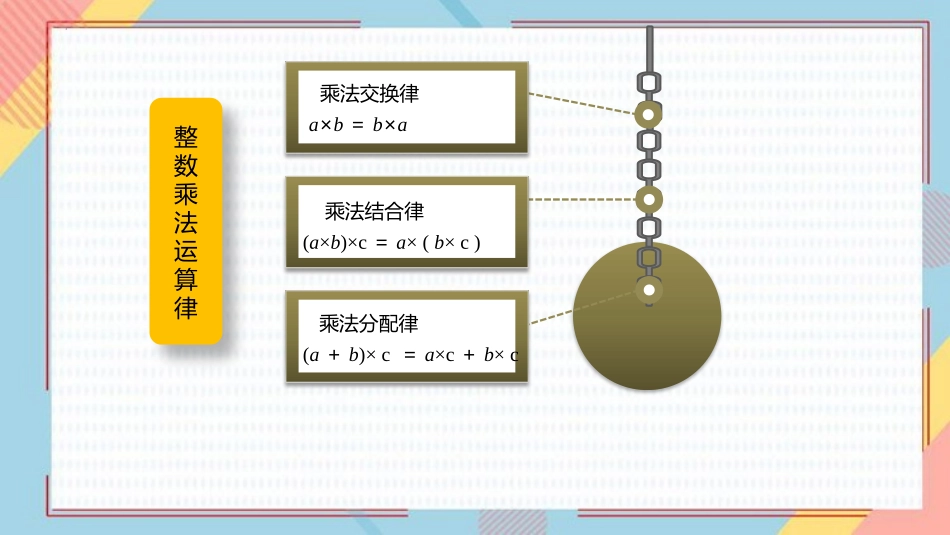 整数乘法运算律

乘法交换律
$a \times b = b \times a$

乘法结合律
$(a \times b) \times c = a \times (b \times c)$

乘法分配律
$(a + b) \times c = a \times c + b \times c$